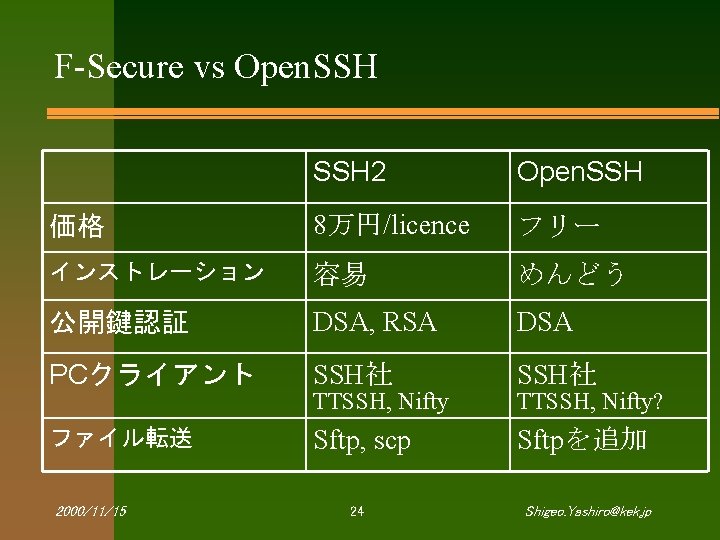 F-Secure vs OpenSSH

|  | SSH2 | OpenSSH |
|---|---|---|
| 価格 | 8万円/licence | フリー |
| インストレーション | 容易 | めんどう |
| 公開鍵認証 | DSA, RSA | DSA |
| PCクライアント | SSH社 TTSSH, Nifty | SSH社 TTSSH, Nifty? |
| ファイル転送 | Sftp, scp | Sftpを追加 |

2000/11/15 24 Shigeo.Yashiro@kek.jp